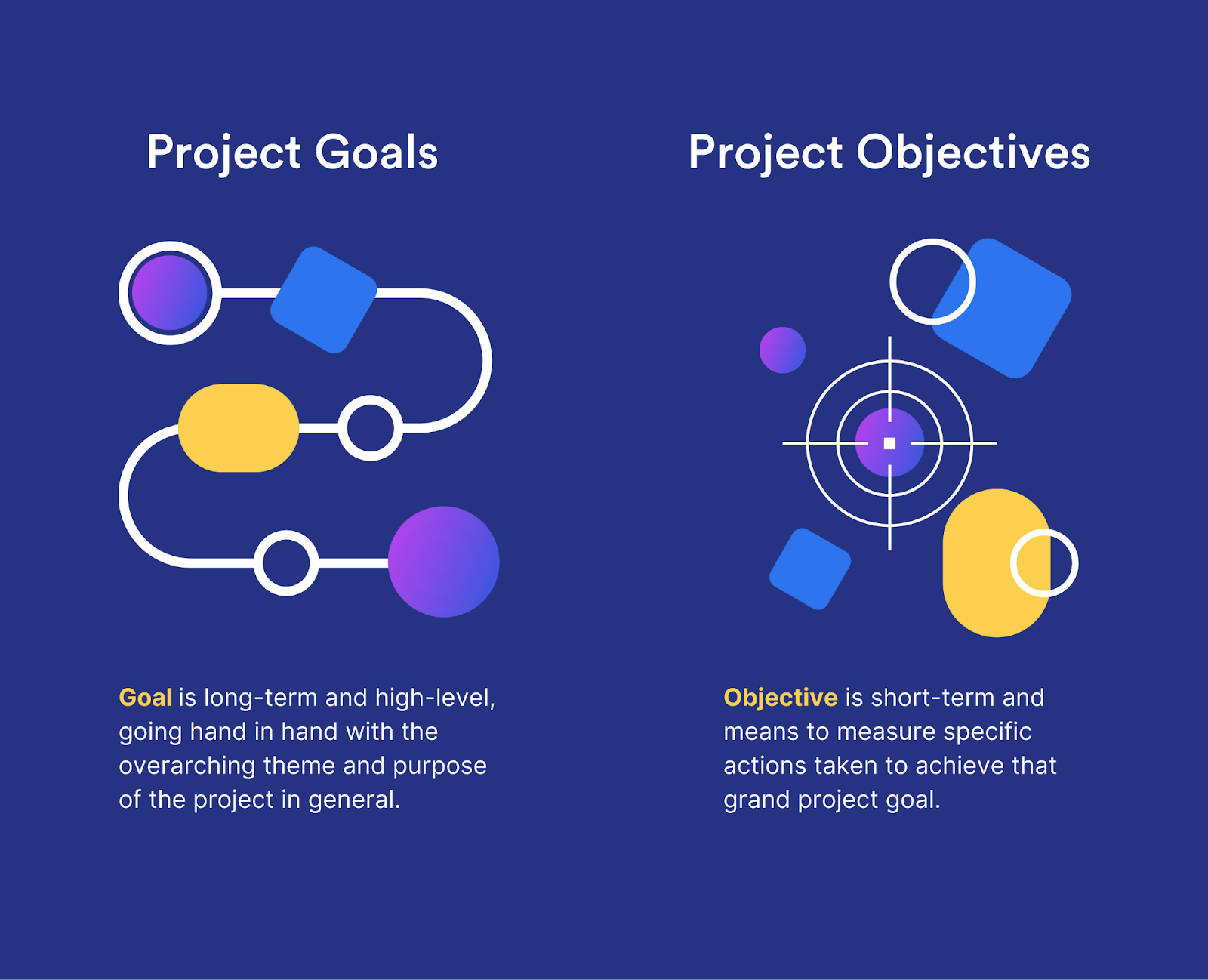 Project Goals

Goal is long-term and high-level, going hand in hand with the overarching theme and purpose of the project in general.

Project Objectives

Objective is short-term and means to measure specific actions taken to achieve that grand project goal.